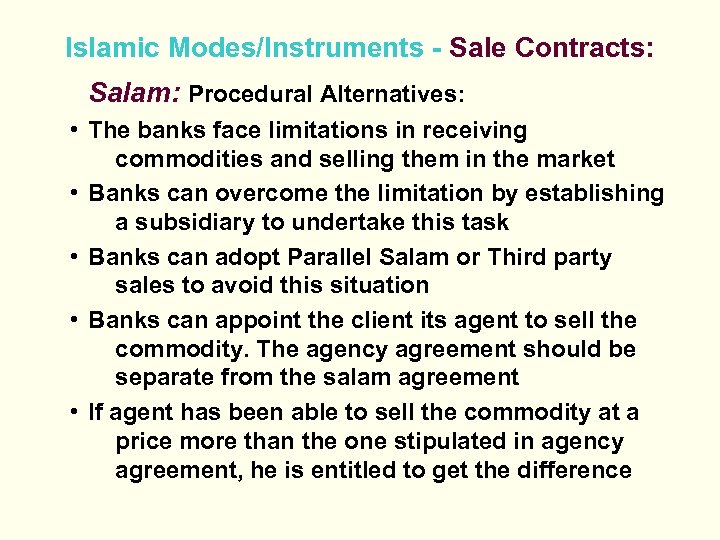 Islamic Modes/Instruments - Sale Contracts:

Salam: Procedural Alternatives:

• The banks face limitations in receiving commodities and selling them in the market
• Banks can overcome the limitation by establishing a subsidiary to undertake this task
• Banks can adopt Parallel Salam or Third party sales to avoid this situation
• Banks can appoint the client its agent to sell the commodity. The agency agreement should be separate from the salam agreement
• If agent has been able to sell the commodity at a price more than the one stipulated in agency agreement, he is entitled to get the difference